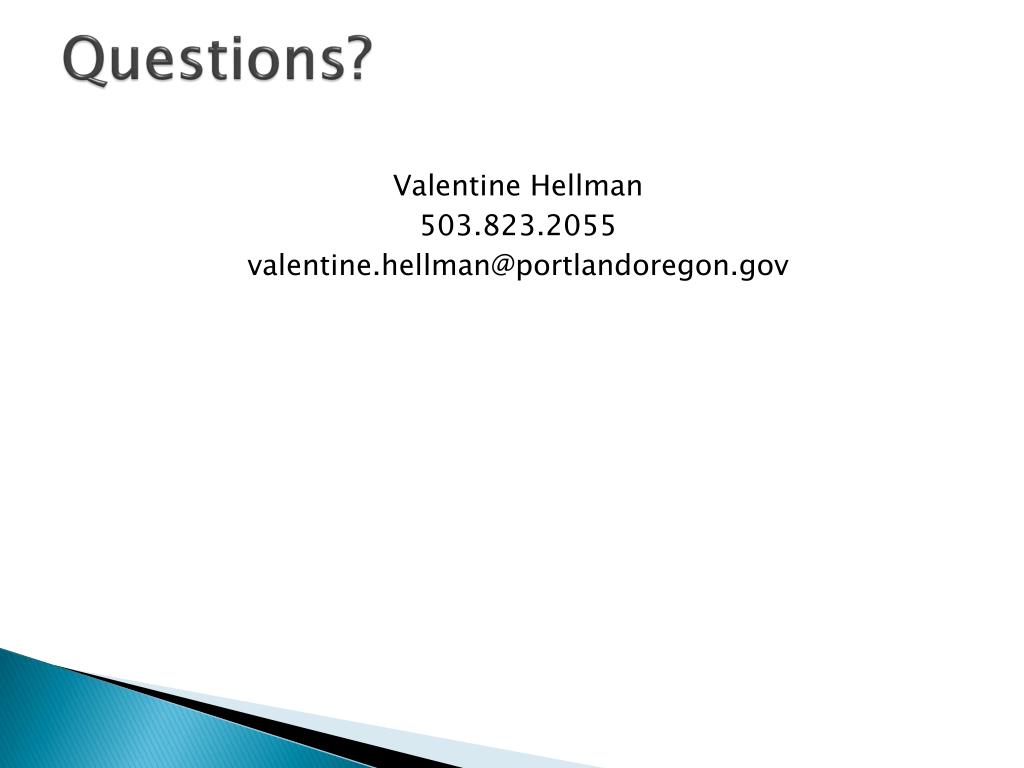 Questions?

Valentine Hellman
503.823.2055
valentine.hellman@portlandoregon.gov